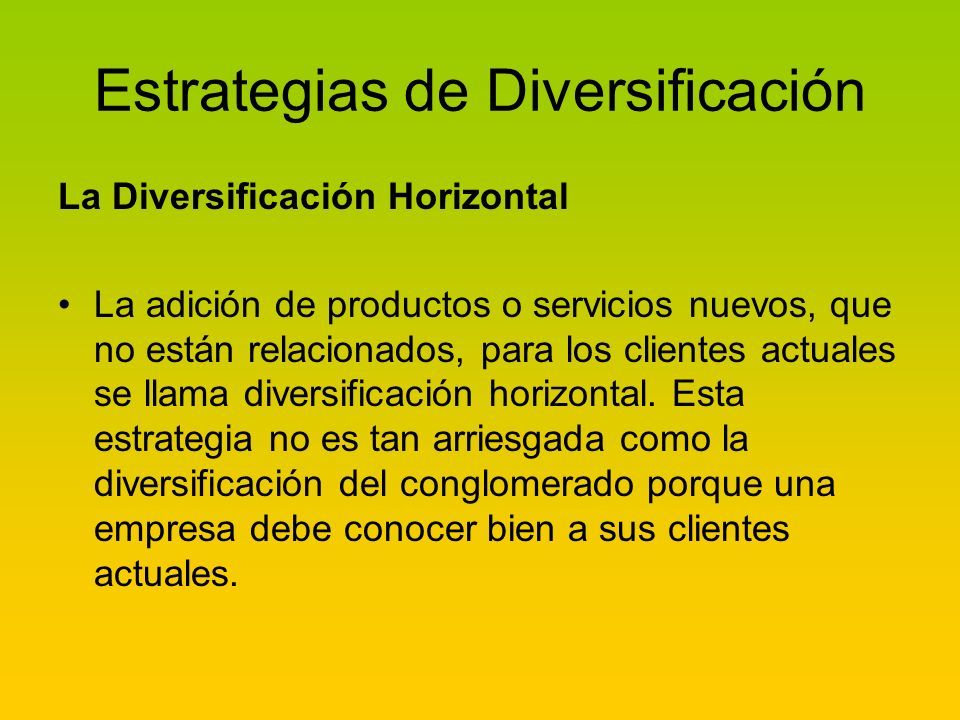 Estrategias de Diversificación

La Diversificación Horizontal

• La adición de productos o servicios nuevos, que no están relacionados, para los clientes actuales se llama diversificación horizontal. Esta estrategia no es tan arriesgada como la diversificación del conglomerado porque una empresa debe conocer bien a sus clientes actuales.